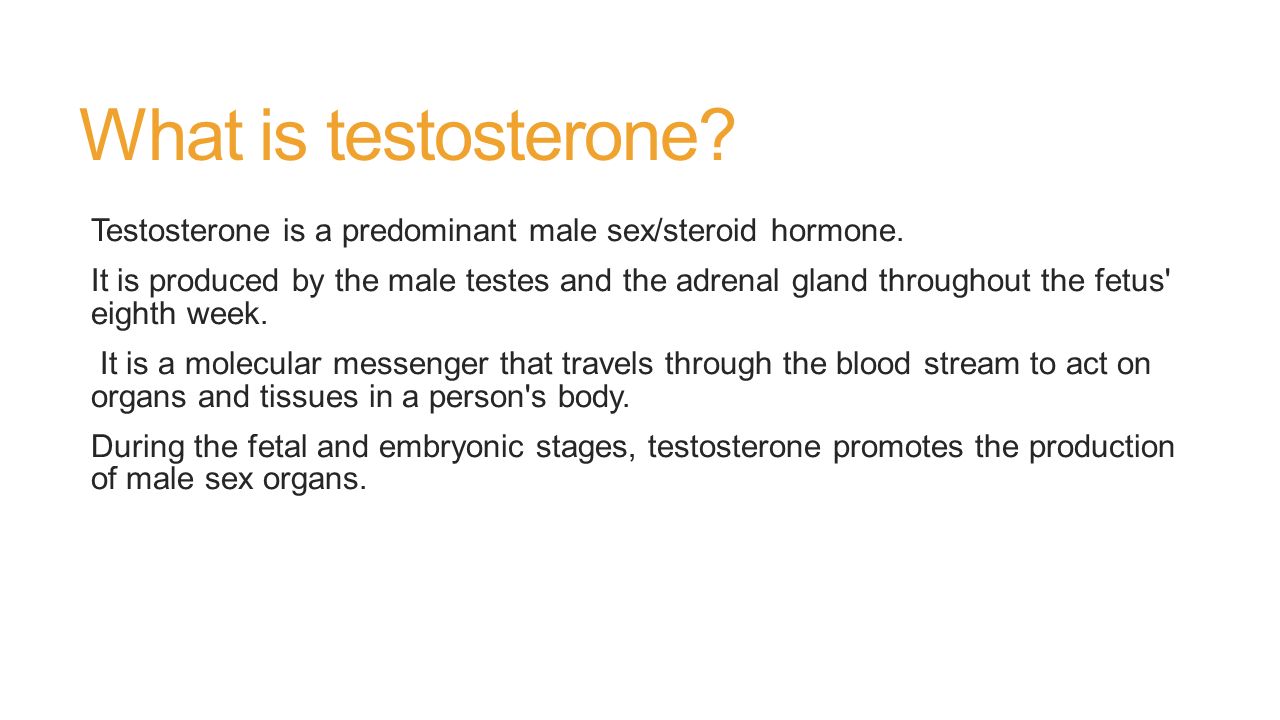 What is testosterone?

Testosterone is a predominant male sex/steroid hormone.

It is produced by the male testes and the adrenal gland throughout the fetus' eighth week.

It is a molecular messenger that travels through the blood stream to act on organs and tissues in a person's body.

During the fetal and embryonic stages, testosterone promotes the production of male sex organs.